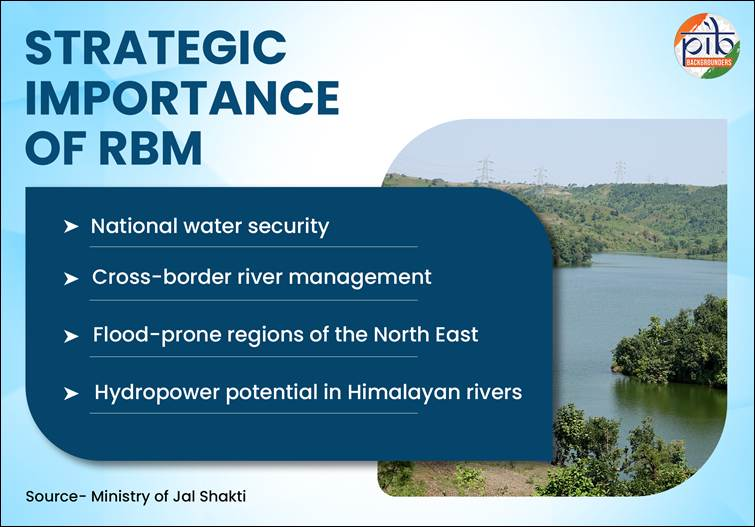 STRATEGIC IMPORTANCE OF RBM

pib BACKGROUNDERS

➤ National water security

➤ Cross-border river management

➤ Flood-prone regions of the North East

➤ Hydropower potential in Himalayan rivers

Source- Ministry of Jal Shakti